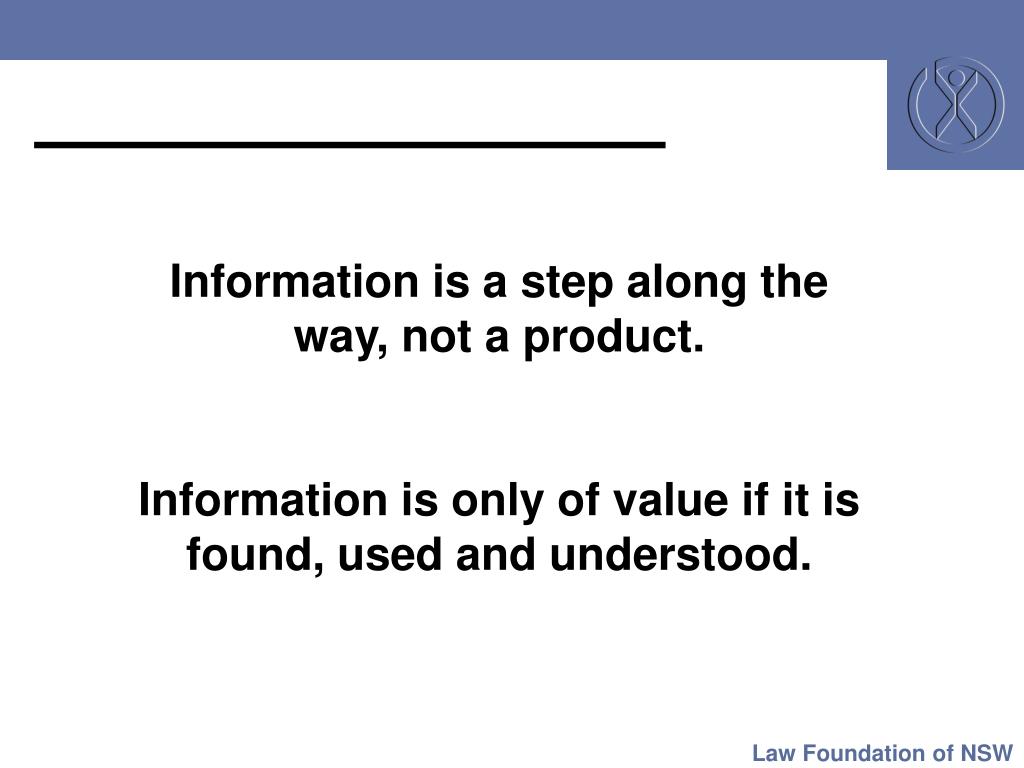 Information is a step along the way, not a product.

Information is only of value if it is found, used and understood.

Law Foundation of NSW